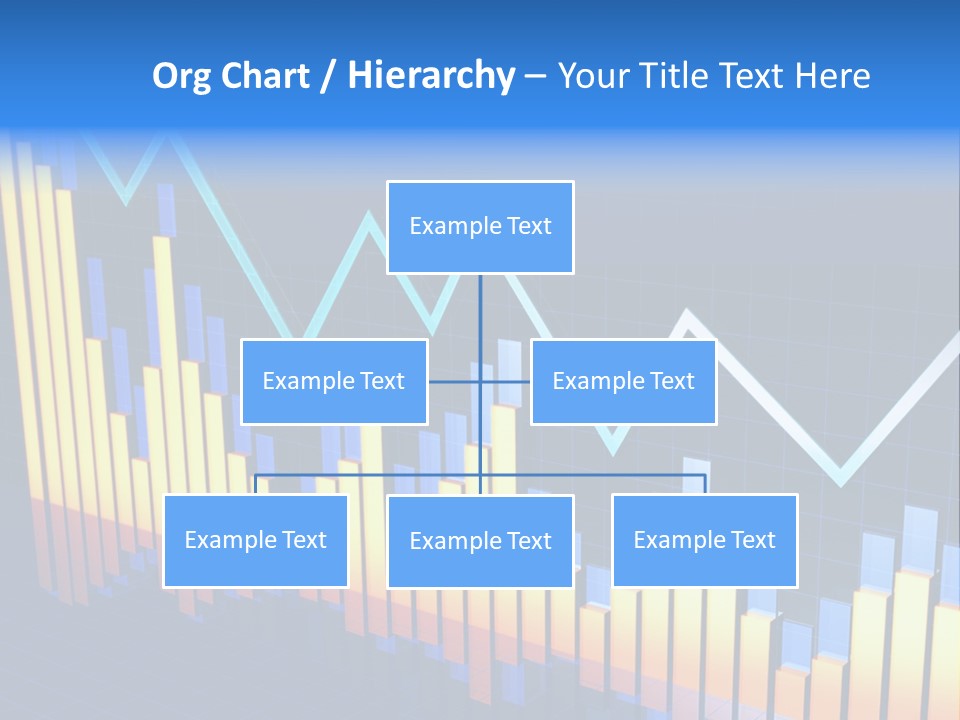 Org Chart / Hierarchy – Your Title Text Here

Example Text

Example Text

Example Text

Example Text

Example Text

Example Text